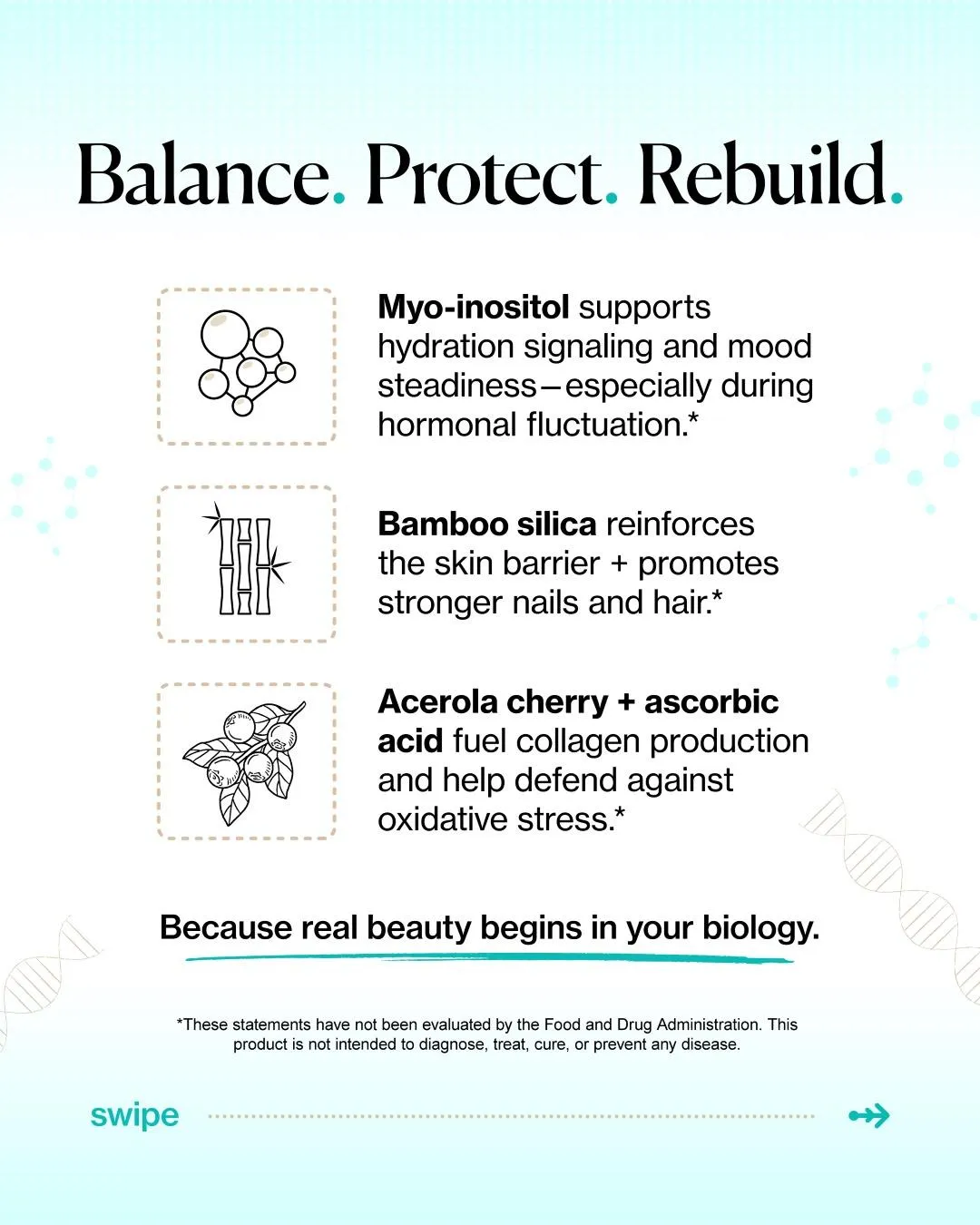 Balance. Protect. Rebuild.

Myo-inositol supports hydration signaling and mood steadiness—especially during hormonal fluctuation.*

Bamboo silica reinforces the skin barrier + promotes stronger nails and hair.*

Acerola cherry + ascorbic acid fuel collagen production and help defend against oxidative stress.*

Because real beauty begins in your biology.

*These statements have not been evaluated by the Food and Drug Administration. This product is not intended to diagnose, treat, cure, or prevent any disease.

swipe